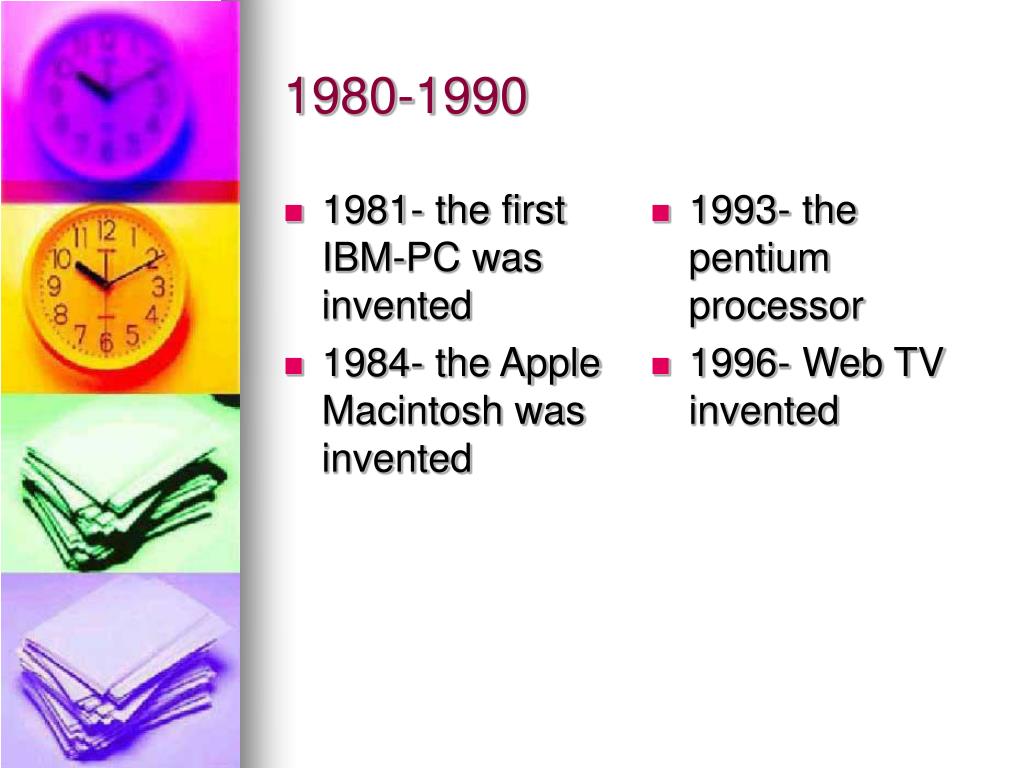 1980-1990

1981- the first IBM-PC was invented

1984- the Apple Macintosh was invented

1993- the pentium processor

1996- Web TV invented